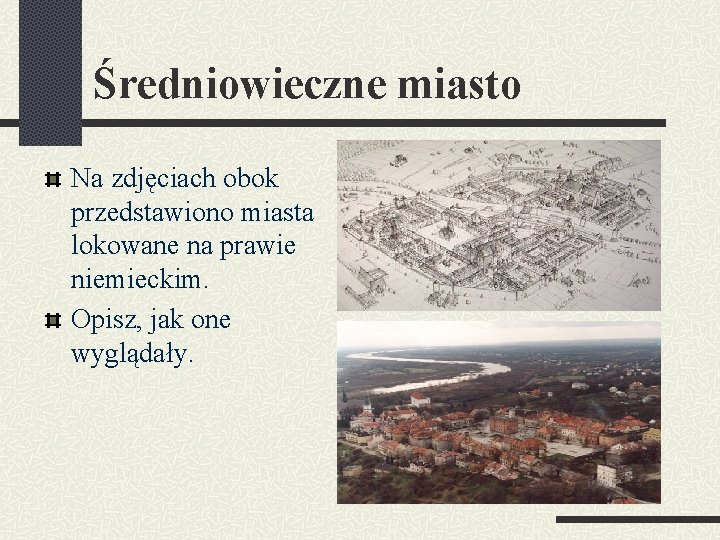 Średniowieczne miasto

Na zdjęciach obok przedstawiono miasta lokowane na prawie niemieckim.

Opisz, jak one wyglądały.